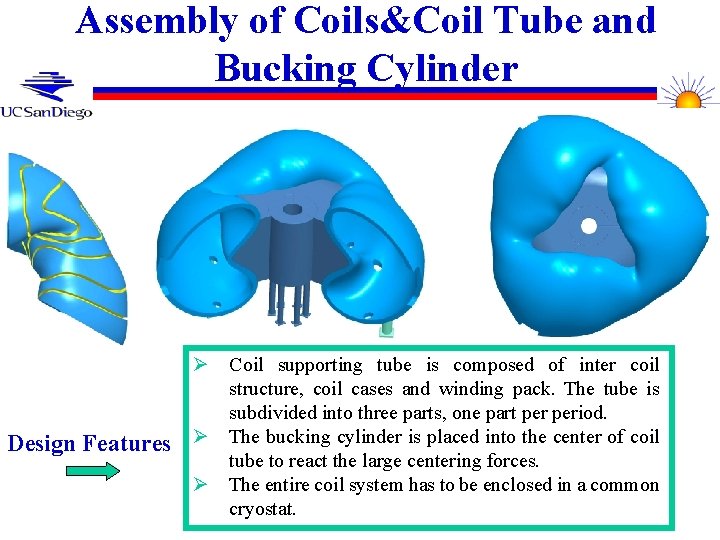 Assembly of Coils&Coil Tube and Bucking Cylinder

UCSanDiego

Design Features

➢ Coil supporting tube is composed of inter coil structure, coil cases and winding pack. The tube is subdivided into three parts, one part per period.
➢ The bucking cylinder is placed into the center of coil tube to react the large centering forces.
➢ The entire coil system has to be enclosed in a common cryostat.